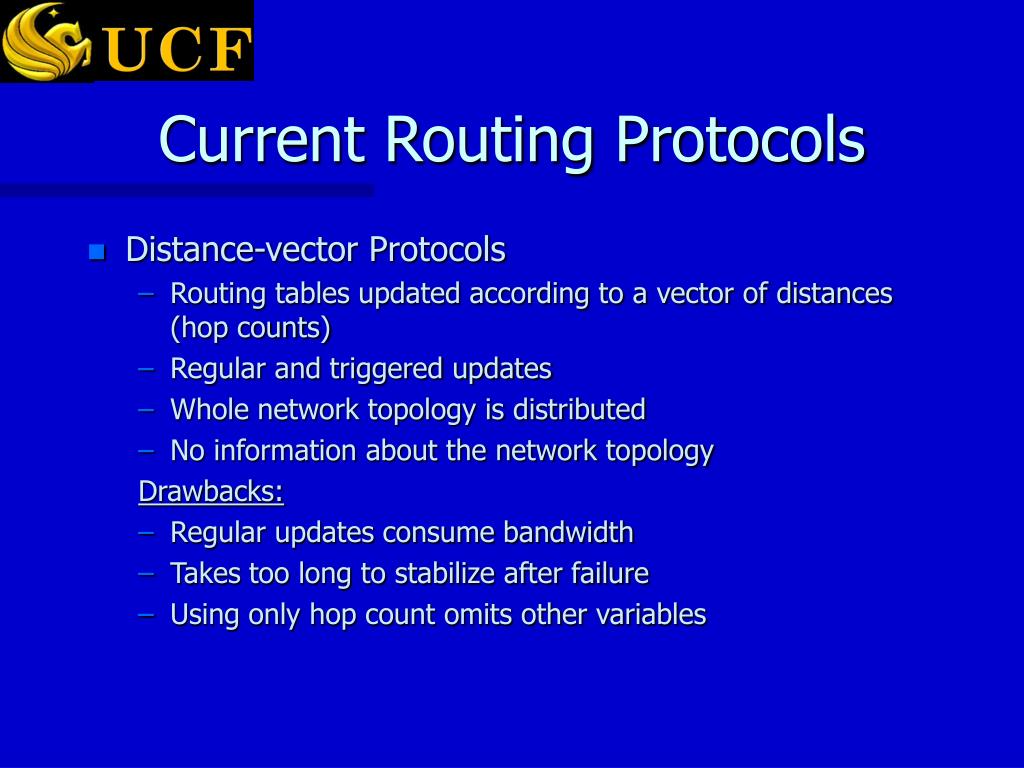 UCF

Current Routing Protocols

Distance-vector Protocols
– Routing tables updated according to a vector of distances (hop counts)
– Regular and triggered updates
– Whole network topology is distributed
– No information about the network topology
Drawbacks:
– Regular updates consume bandwidth
– Takes too long to stabilize after failure
– Using only hop count omits other variables